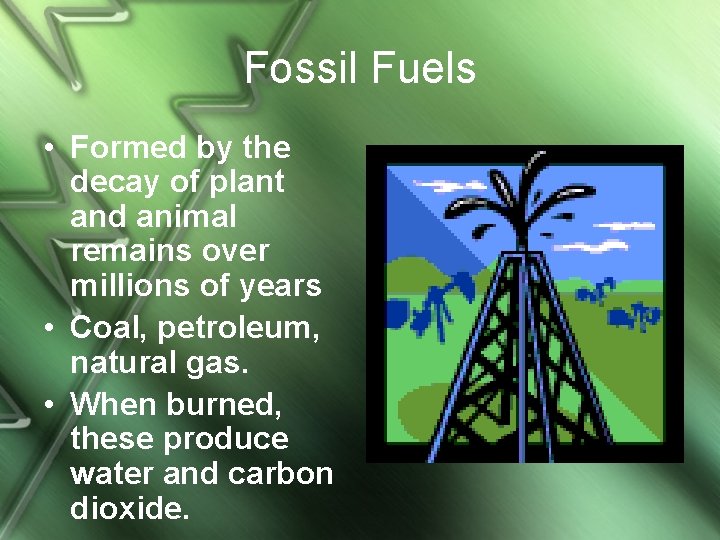 Fossil Fuels

• Formed by the decay of plant and animal remains over millions of years
• Coal, petroleum, natural gas.
• When burned, these produce water and carbon dioxide.